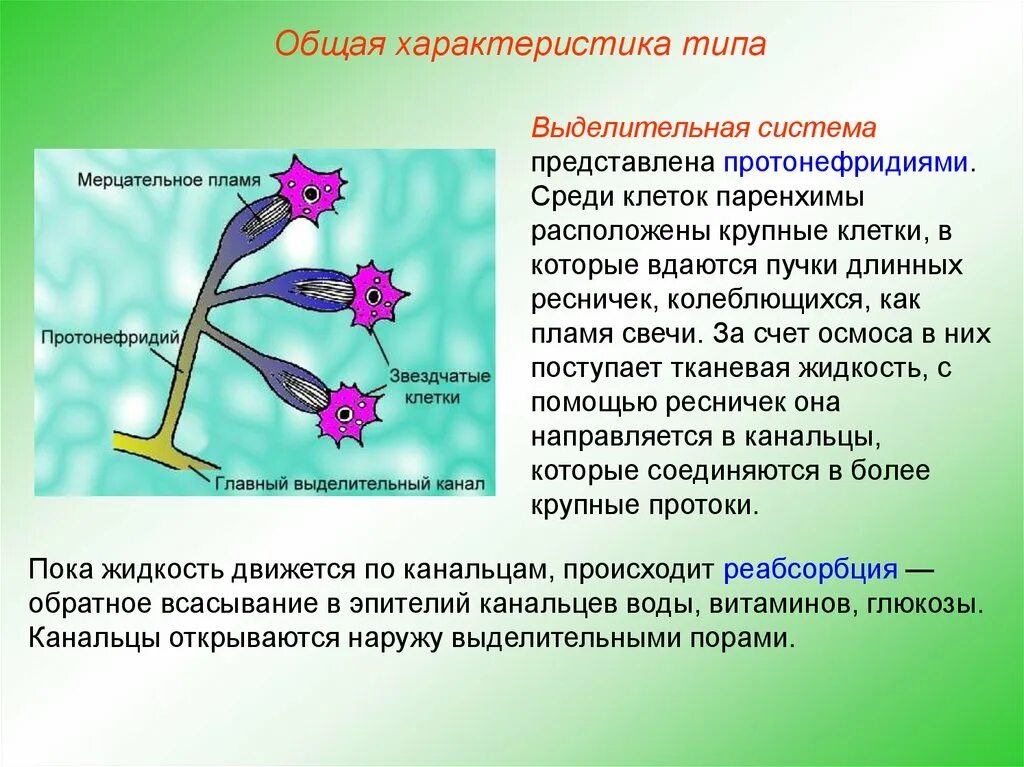 Общая характеристика типа

Мерцательное пламя

Протонефридий

Звездчатые клетки

Главный выделительный канал

Выделительная система представлена протонефридиями. Среди клеток паренхимы расположены крупные клетки, в которые вдаются пучки длинных ресничек, колеблющихся, как пламя свечи. За счет осмоса в них поступает тканевая жидкость, с помощью ресничек она направляется в канальцы, которые соединяются в более крупные протоки.

Пока жидкость движется по канальцам, происходит реабсорбция — обратное всасывание в эпителий канальцев воды, витаминов, глюкозы. Канальцы открываются наружу выделительными порами.